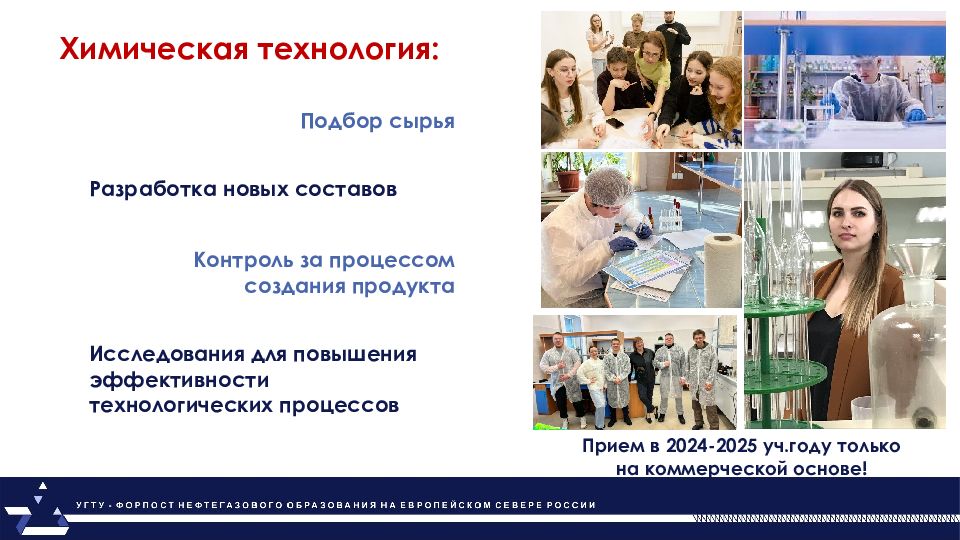 Химическая технология:

Подбор сырья

Разработка новых составов

Контроль за процессом создания продукта

Исследования для повышения эффективности технологических процессов

Прием в 2024-2025 уч.году только на коммерческой основе!

УГТУ - ФОРПОСТ НЕФТЕГАЗОВОГО ОБРАЗОВАНИЯ НА ЕВРОПЕЙСКОМ СЕВЕРЕ РОССИИ